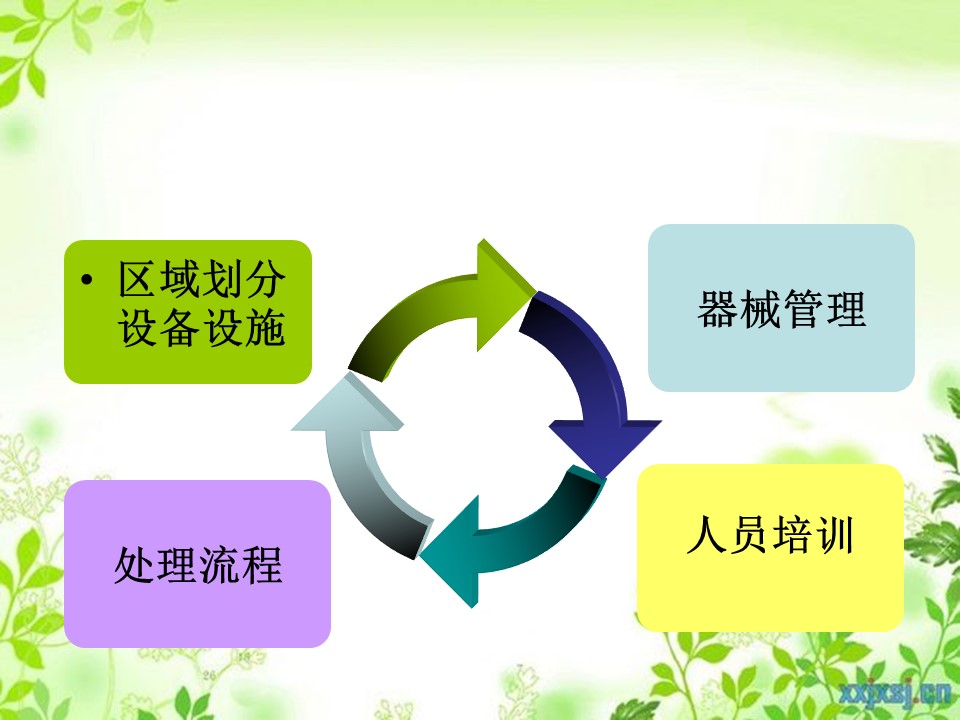 • 区域划分
设备设施

器械管理

人员培训

处理流程

xxjxsj.cn